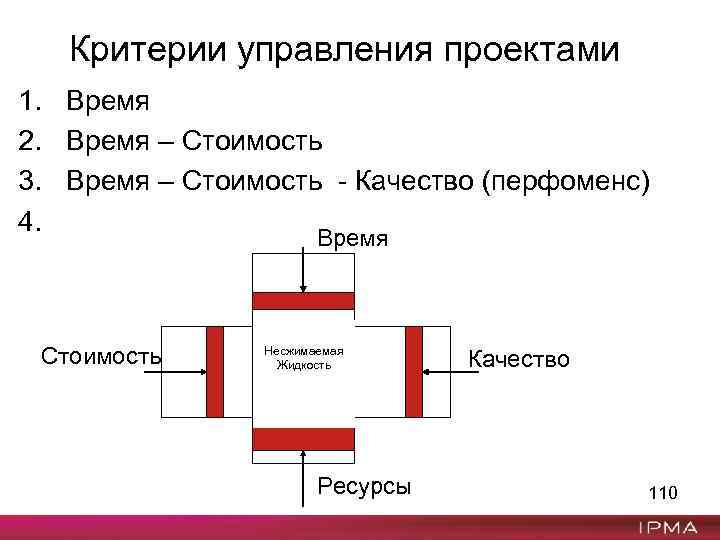 Критерии управления проектами

1. Время
2. Время – Стоимость
3. Время – Стоимость - Качество (перфоменс)
4.

Время

Стоимость

Несжимаемая Жидкость

Качество

Ресурсы

110

IPMA